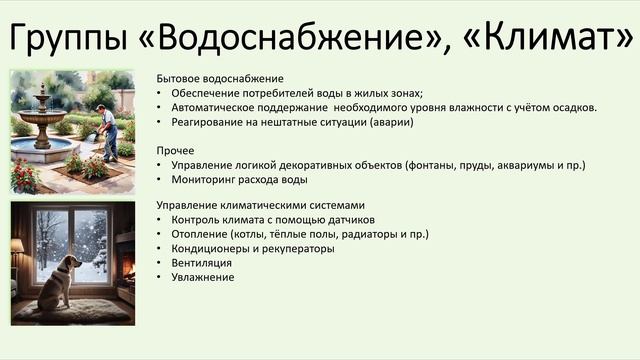 Группы «Водоснабжение», «Климат»

Бытовое водоснабжение
• Обеспечение потребителей воды в жилых зонах;
• Автоматическое поддержание необходимого уровня влажности с учётом осадков.
• Реагирование на нештатные ситуации (аварии)

Прочее
• Управление логикой декоративных объектов (фонтаны, пруды, аквариумы и пр.)
• Мониторинг расхода воды

Управление климатическими системами
• Контроль климата с помощью датчиков
• Отопление (котлы, тёплые полы, радиаторы и пр.)
• Кондиционеры и рекуператоры
• Вентиляция
• Увлажнение